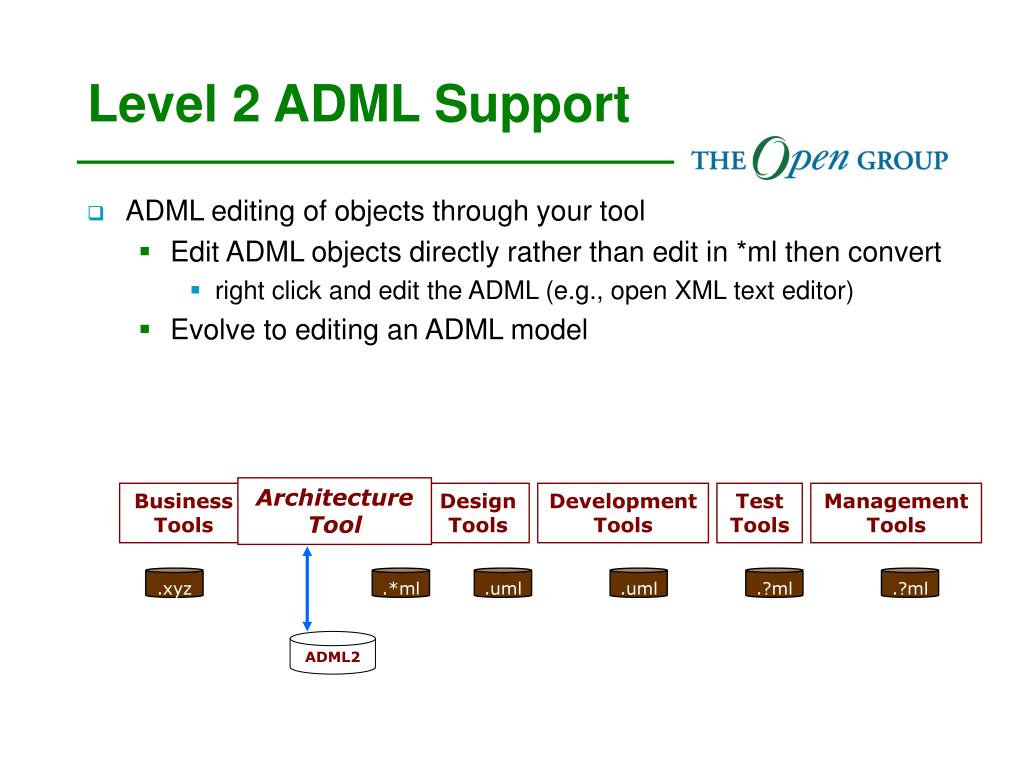 Level 2 ADML Support

THE Open GROUP

ADML editing of objects through your tool

Edit ADML objects directly rather than edit in *ml then convert

right click and edit the ADML (e.g., open XML text editor)

Evolve to editing an ADML model

Business Tools

Architecture Tool

Design Tools

Development Tools

Test Tools

Management Tools

.xyz

.*ml

.uml

.uml

.?ml

.?ml

ADML2